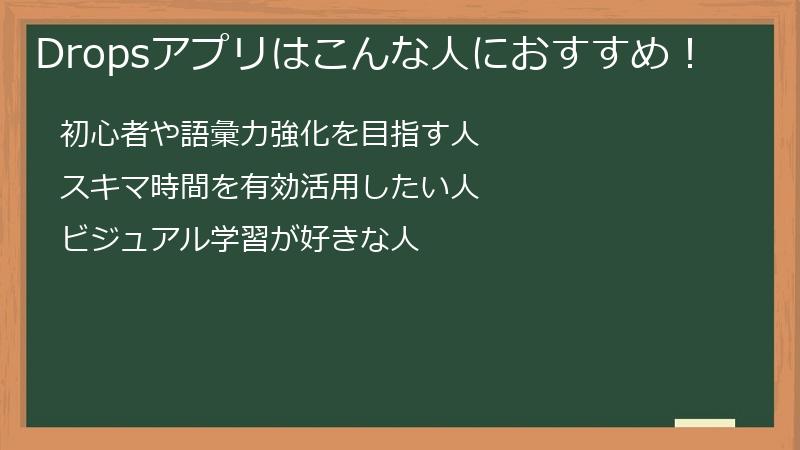 Dropsアプリはこんな人におすすめ！

初心者や語彙力強化を目指す人

スキマ時間を有効活用したい人

ビジュアル学習が好きな人